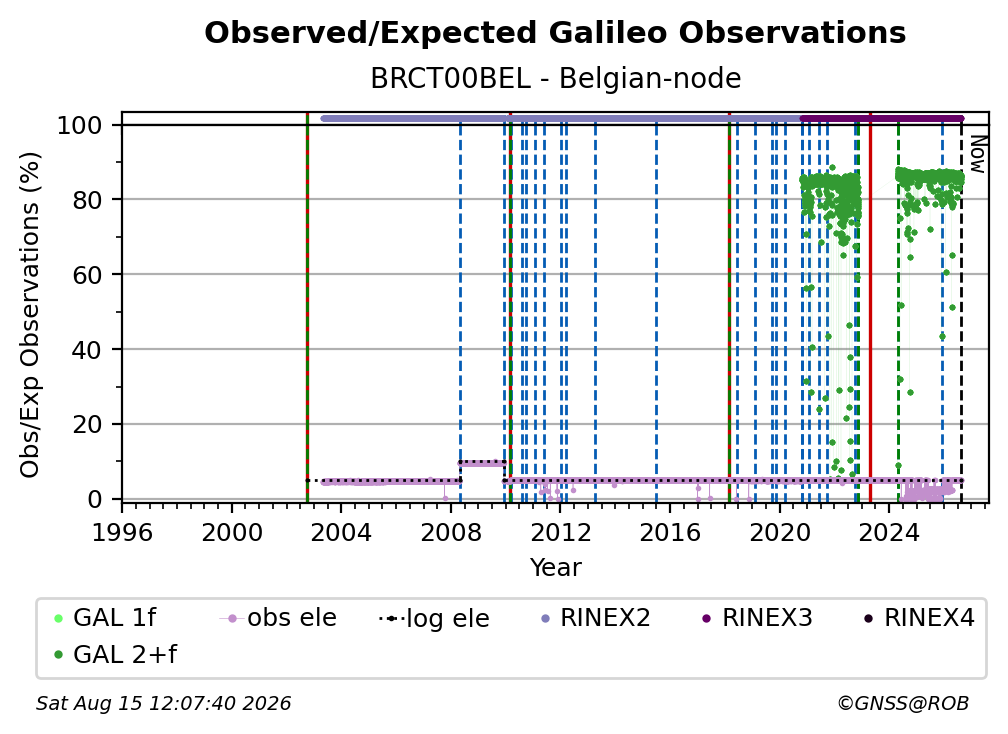 Observed/Expected Galileo Observations
BRCT00BEL - Belgian-node

Obs/Exp Observations (%)

100
80
60
40
20
0

Now

1996 2000 2004 2008 2012 2016 2020 2024
Year

GAL 1f
obs ele
log ele
RINEX2
RINEX3
RINEX4
GAL 2+f

Sat Aug 15 12:07:40 2026
©GNSS@ROB